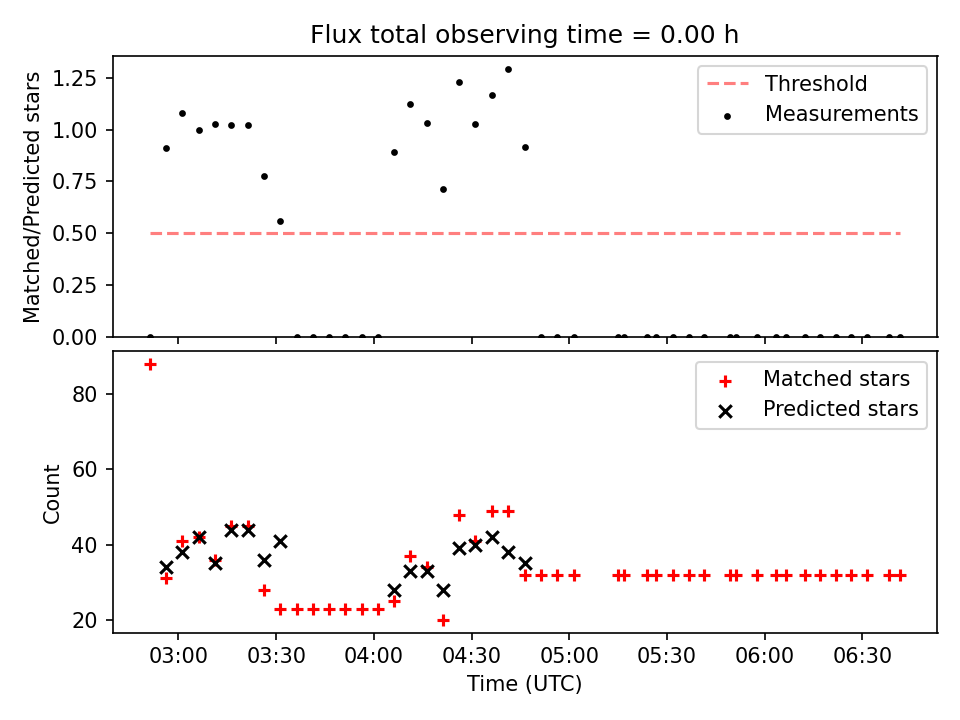 Flux total observing time = 0.00 h

Matched/Predicted stars

1.25
1.00
0.75
0.50
0.25
0.00

Threshold
Measurements

Count

80
60
40
20

Matched stars
Predicted stars

03:00
03:30
04:00
04:30
05:00
05:30
06:00
06:30

Time (UTC)